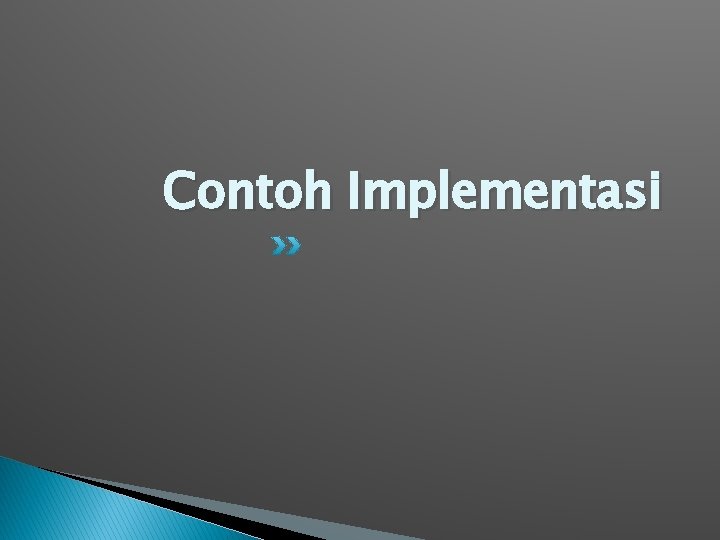 Contoh Implementasi